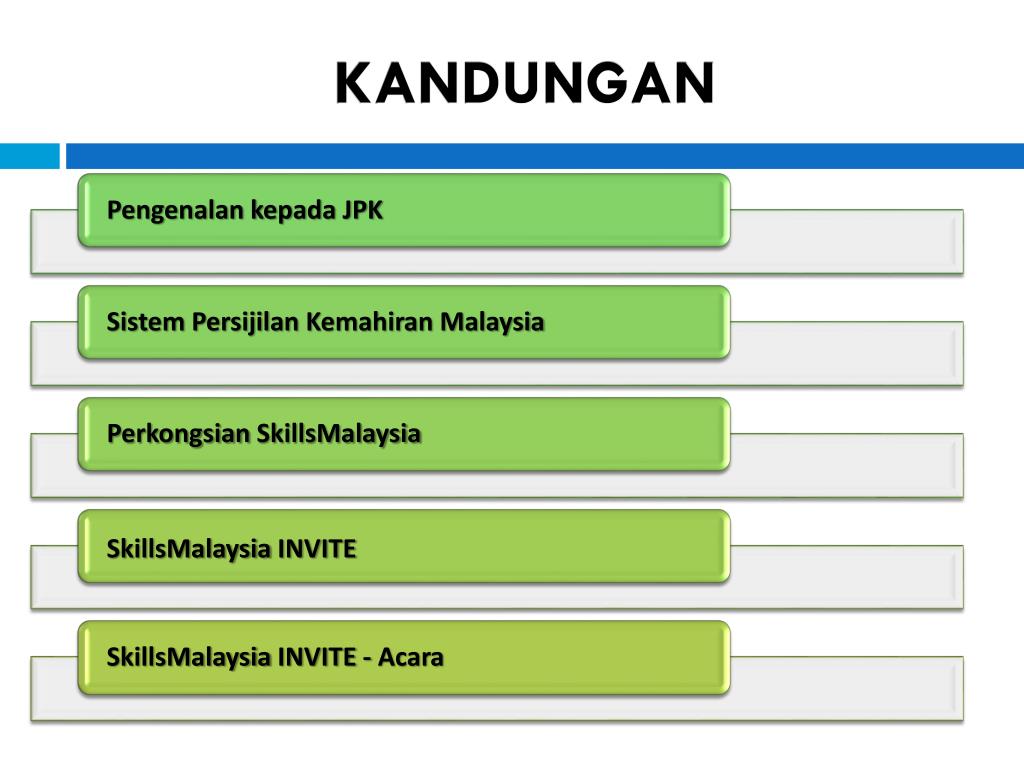 KANDUNGAN

Pengenalan kepada JPK

Sistem Persijilan Kemahiran Malaysia

Perkongsian SkillsMalaysia

SkillsMalaysia INVITE

SkillsMalaysia INVITE - Acara